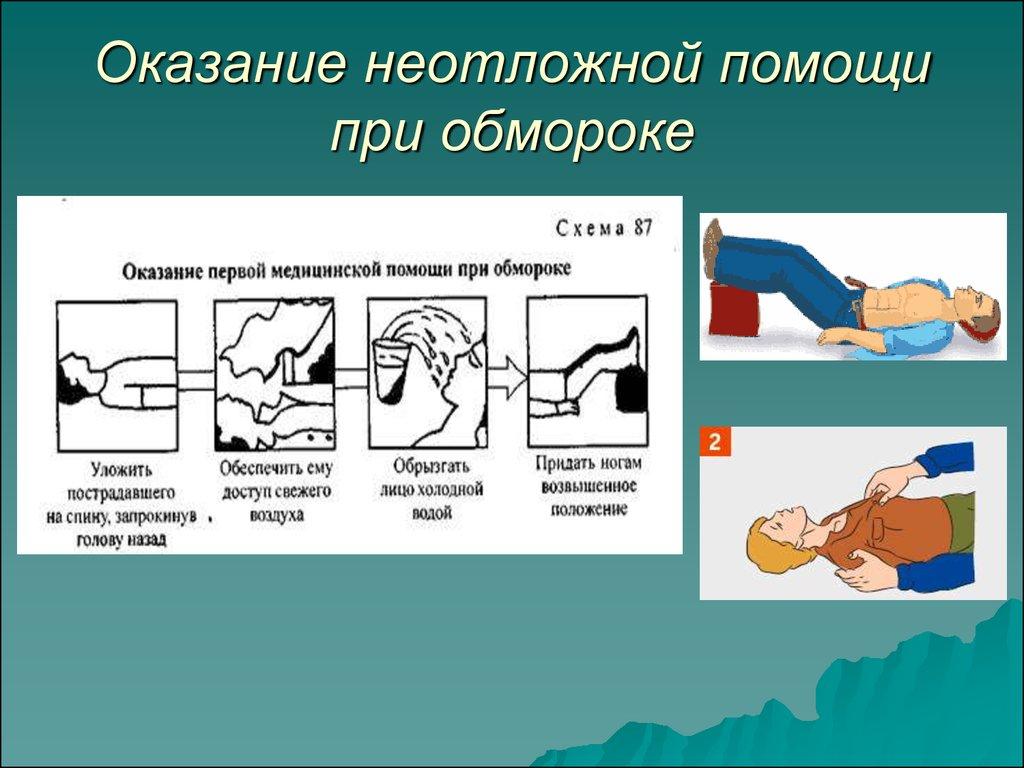 Оказание неотложной помощи при обмороке

Схема 87

Оказание первой медицинской помощи при обмороке

Уложить пострадавшего на спину, запрокинув голову назад

Обеспечить ему доступ свежего воздуха

Обрызгать лицо холодной водой

Придать ногам возвышенное положение

2